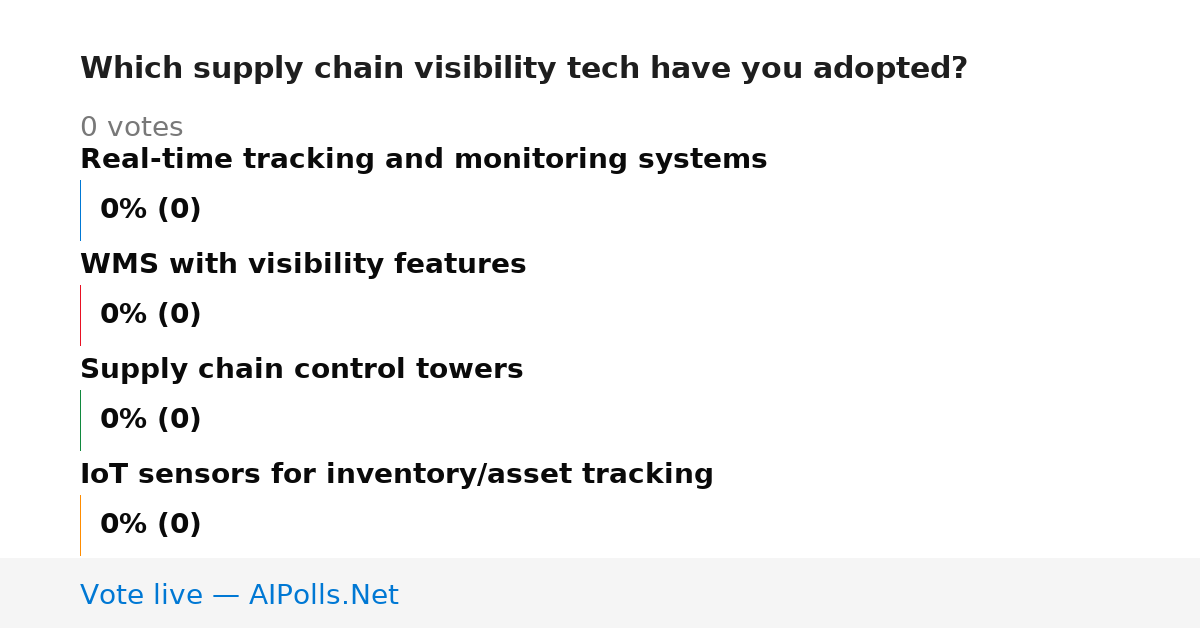 Which supply chain visibility tech have you adopted?

0 votes

Real-time tracking and monitoring systems

0% (0)

WMS with visibility features

0% (0)

Supply chain control towers

0% (0)

IoT sensors for inventory/asset tracking

0% (0)

Vote live — AIPolls.Net